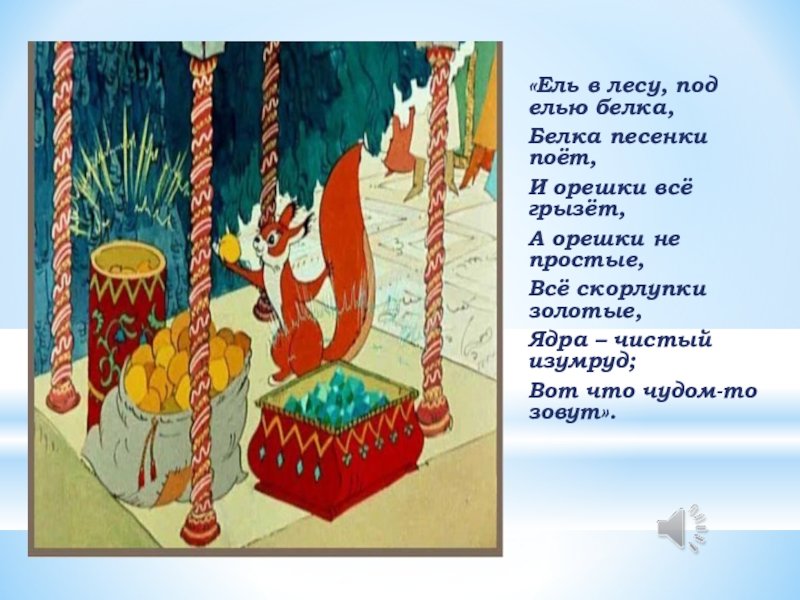 «Ель в лесу, под елью белка,

Белка песенки поёт,

И орешки всё грызёт,

А орешки не простые,

Всё скорлупки золотые,

Ядра – чистый изумруд;

Вот что чудом-то зовут».